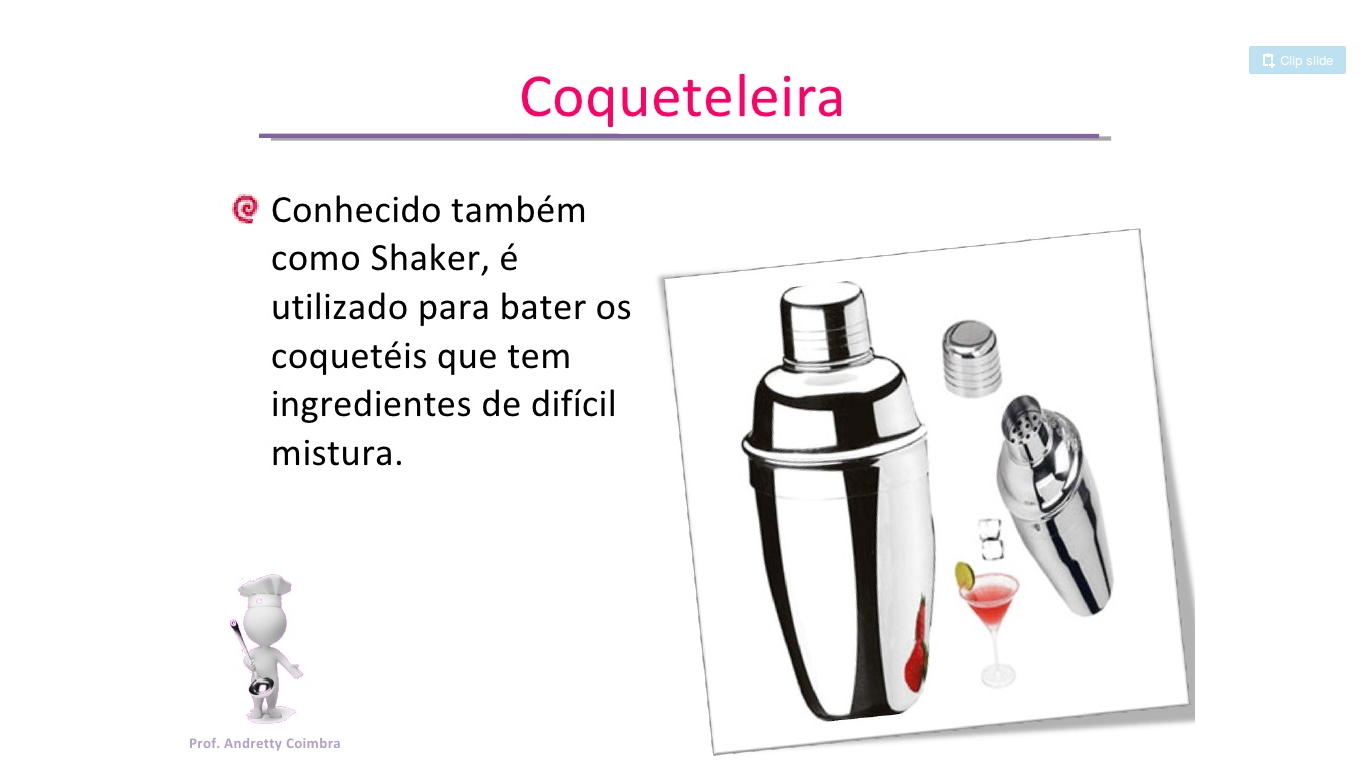 Clip slide

Coqueteleira

Conhecido também como Shaker, é utilizado para bater os coquetéis que tem ingredientes de difícil mistura.

Prof. Andretty Coimbra